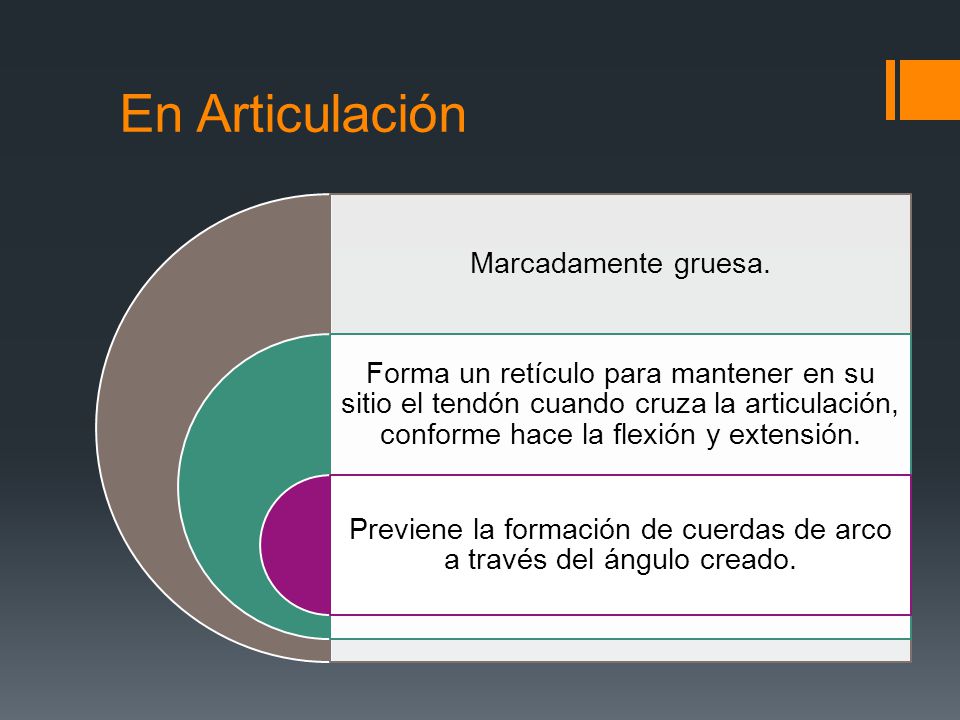 En Articulación

Marcadamente gruesa.

Forma un retículo para mantener en su sitio el tendón cuando cruza la articulación, conforme hace la flexión y extensión.

Previene la formación de cuerdas de arco a través del ángulo creado.